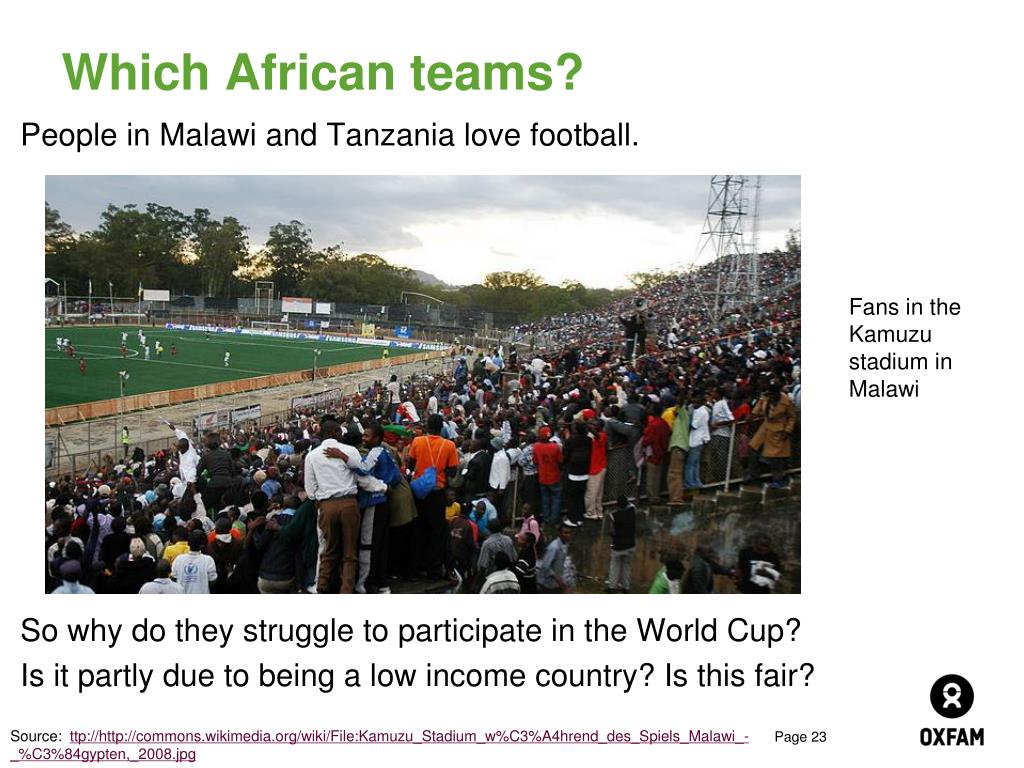 Which African teams?

People in Malawi and Tanzania love football.

Fans in the Kamuzu stadium in Malawi

So why do they struggle to participate in the World Cup?

Is it partly due to being a low income country? Is this fair?

Source: ttp://http://commons.wikimedia.org/wiki/File:Kamuzu_Stadium_w%C3%A4hrend_des_Spiels_Malawi_-_%C3%84gypten,_2008.jpg

Page 23

OXFAM